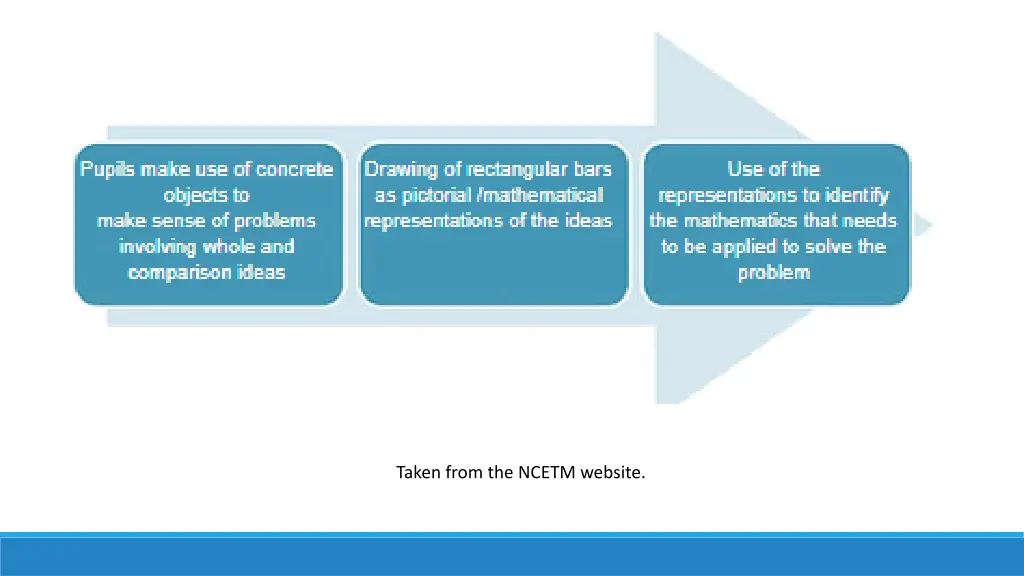 Pupils make use of concrete objects to make sense of problems involving whole and comparison ideas

Drawing of rectangular bars as pictorial /mathematical representations of the ideas

Use of the representations to identify the mathematics that needs to be applied to solve the problem

Taken from the NCETM website.